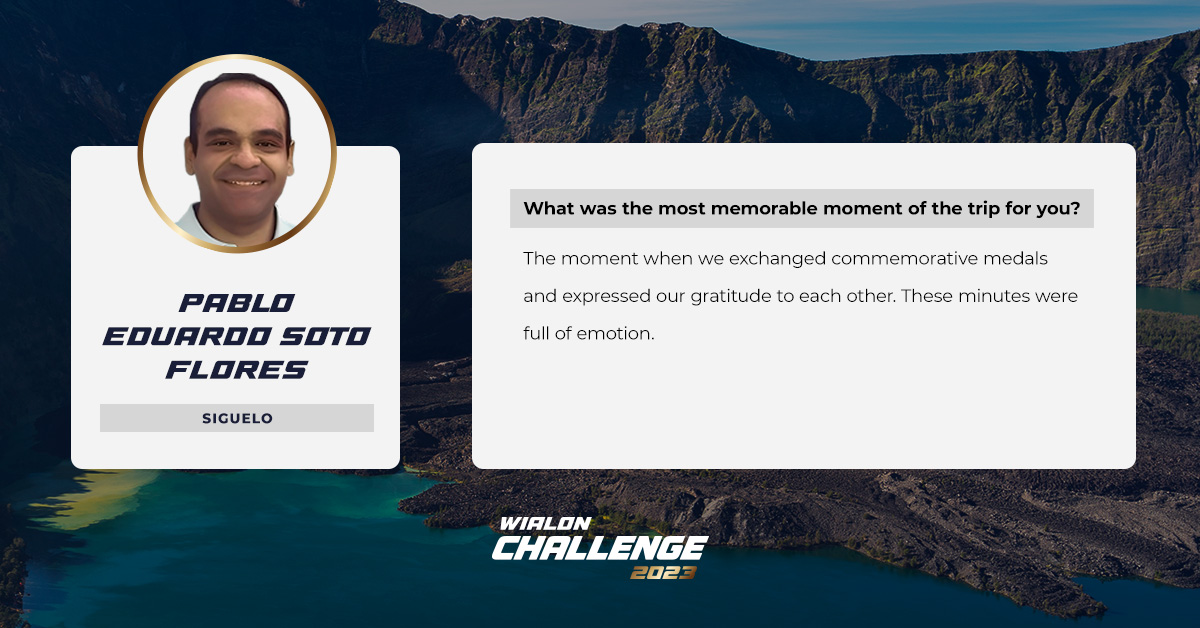 PABLO EDUARDO SOTO FLORES

SIGUELO

What was the most memorable moment of the trip for you?

The moment when we exchanged commemorative medals and expressed our gratitude to each other. These minutes were full of emotion.

WIALON CHALLENGE 2023